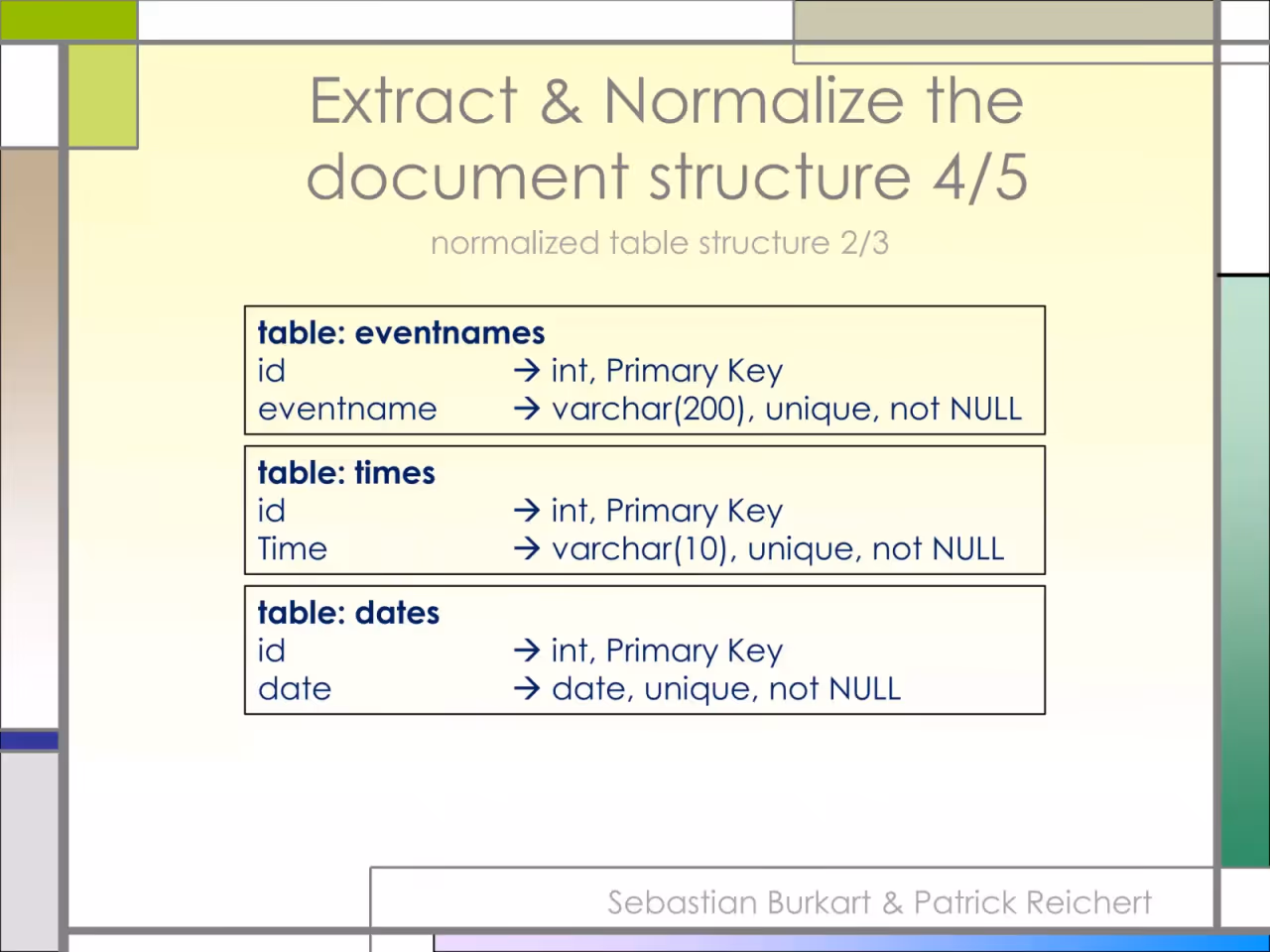 Extract & Normalize the document structure 4/5

normalized table structure 2/3

table: eventnames
id → int, Primary Key
eventname → varchar(200), unique, not NULL

table: times
id → int, Primary Key
Time → varchar(10), unique, not NULL

table: dates
id → int, Primary Key
date → date, unique, not NULL

Sebastian Burkart & Patrick Reichert